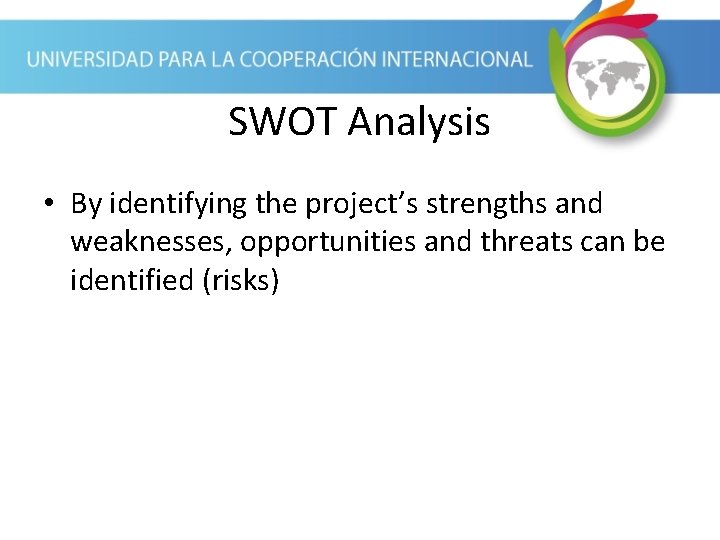 UNIVERSIDAD PARA LA COOPERACIÓN INTERNACIONAL

SWOT Analysis

• By identifying the project's strengths and weaknesses, opportunities and threats can be identified (risks)